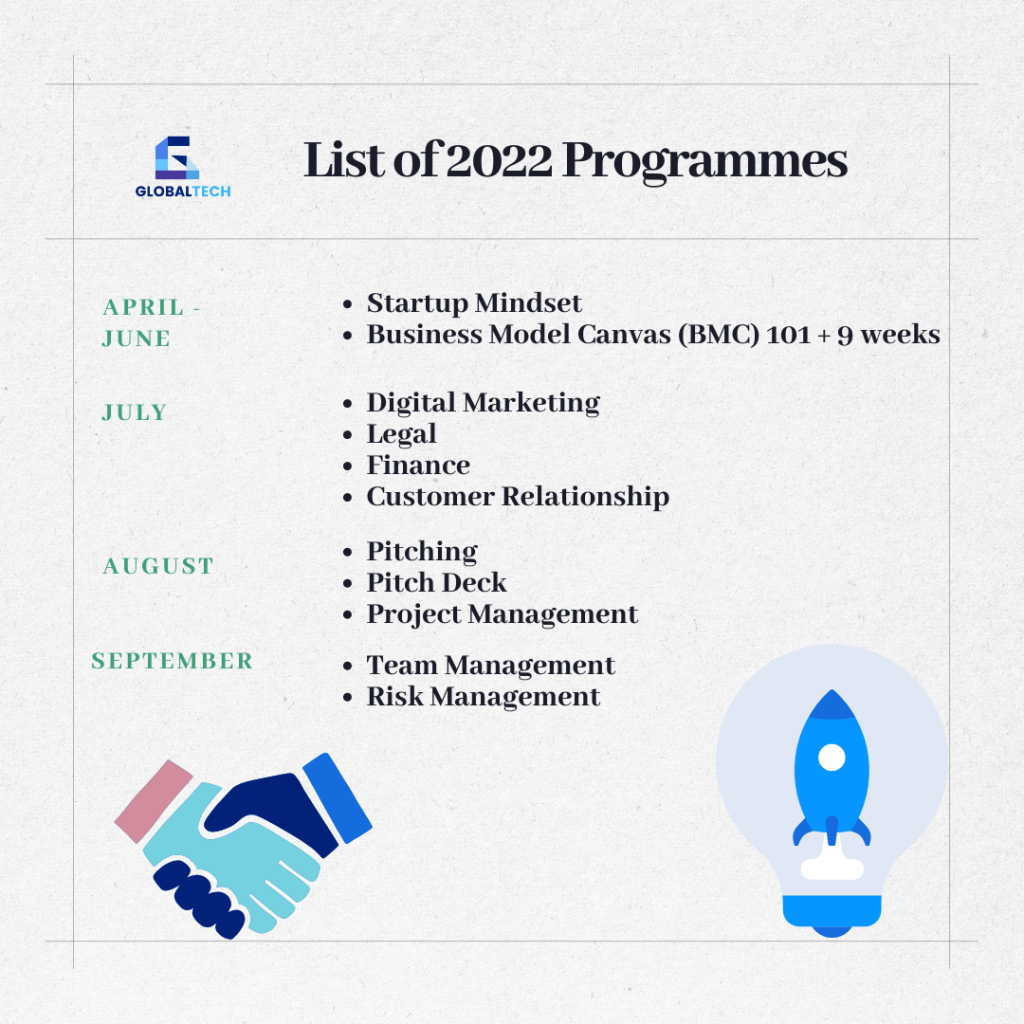 GLOBALTECH

List of 2022 Programmes

APRIL - JUNE

- Startup Mindset
- Business Model Canvas (BMC) 101 + 9 weeks

JULY

- Digital Marketing
- Legal
- Finance
- Customer Relationship

AUGUST

- Pitching
- Pitch Deck
- Project Management

SEPTEMBER

- Team Management
- Risk Management